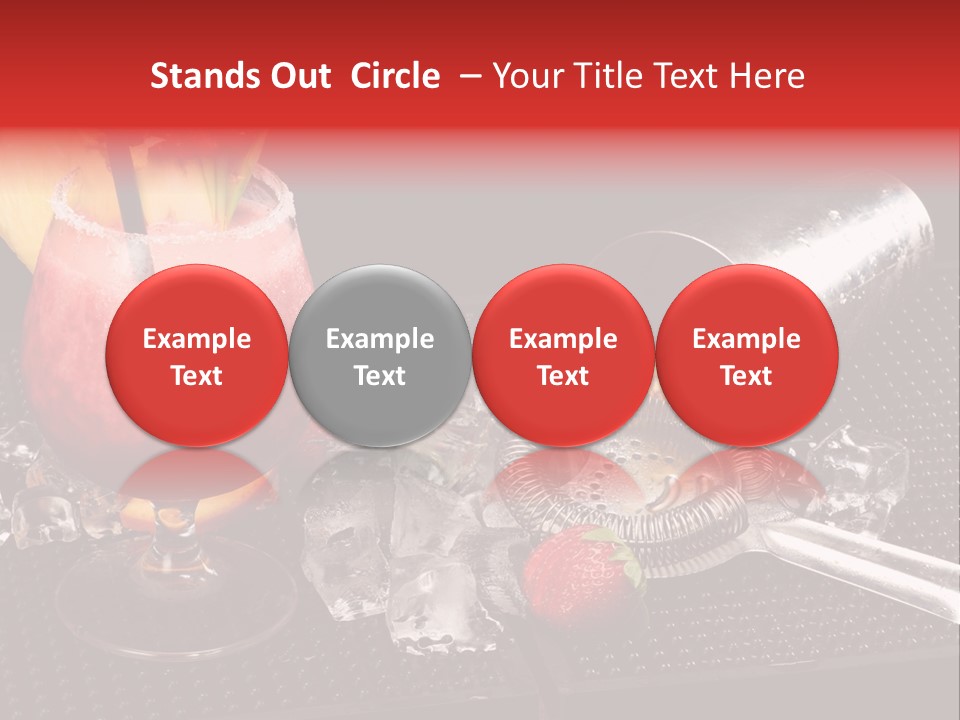 Stands Out  Circle  – Your Title Text Here

Example Text

Example Text

Example Text

Example Text